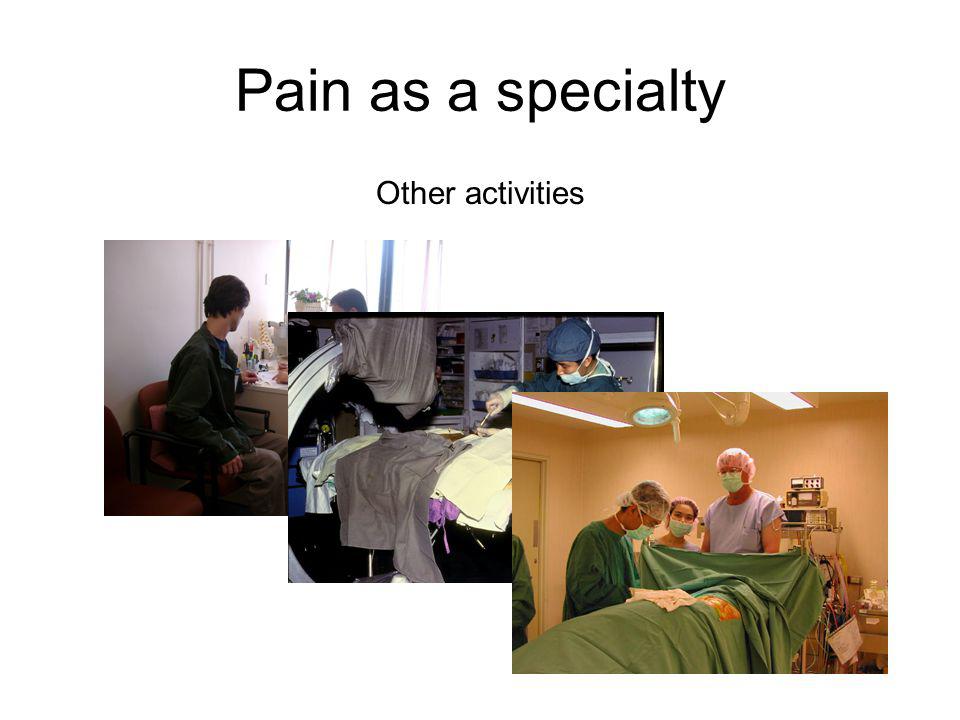 Pain as a specialty

Other activities